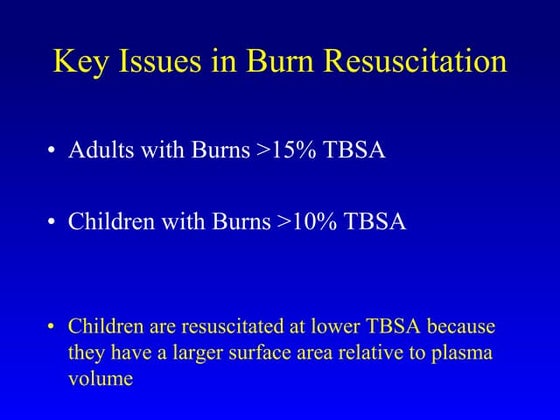 Key Issues in Burn Resuscitation

• Adults with Burns >15% TBSA

• Children with Burns >10% TBSA

• Children are resuscitated at lower TBSA because they have a larger surface area relative to plasma volume